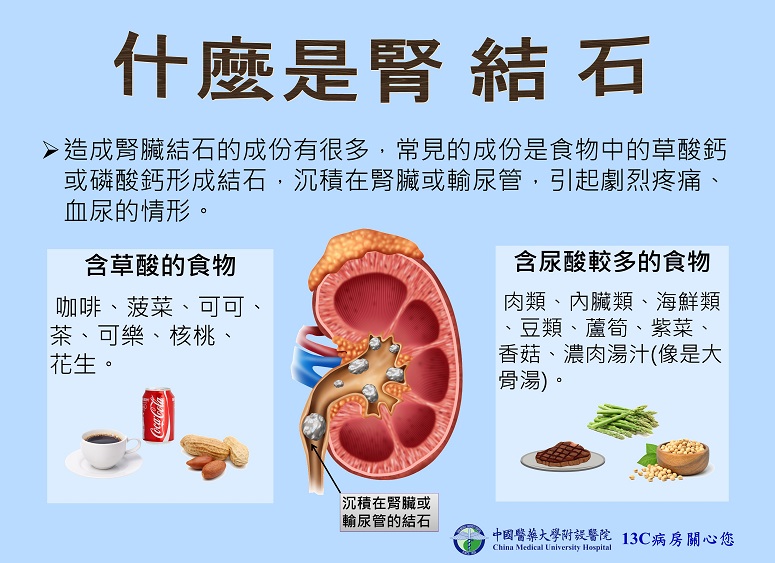 什麼是腎 結 石

➢ 造成腎臟結石的成份有很多，常見的成份是食物中的草酸鈣或磷酸鈣形成結石，沉積在腎臟或輸尿管，引起劇烈疼痛、血尿的情形。

含草酸的食物

咖啡、菠菜、可可、茶、可樂、核桃、花生。

Coca-Cola

沉積在腎臟或輸尿管的結石

含尿酸較多的食物

肉類、內臟類、海鮮類、豆類、蘆筍、紫菜、香菇、濃肉湯汁(像是大骨湯)。

中國醫藥大學附設醫院
China Medical University Hospital

13C病房關心您